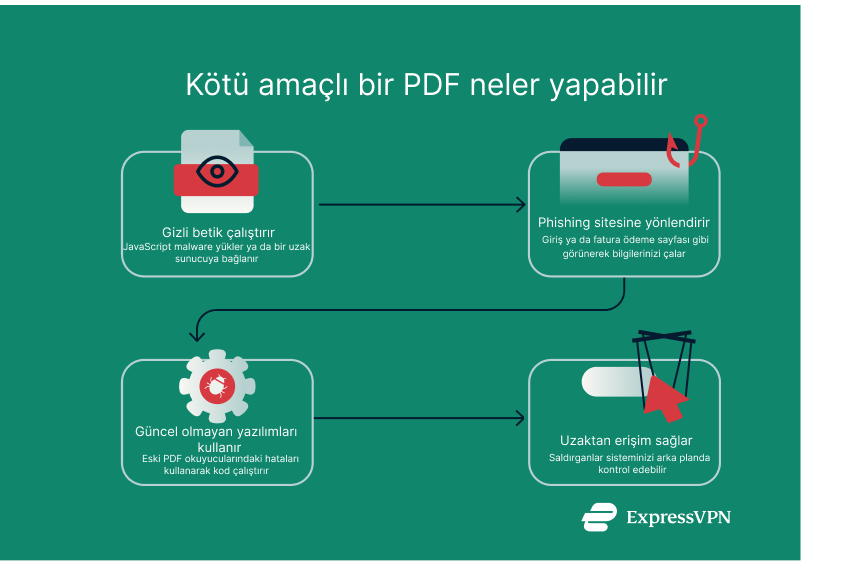 Kötü amaçlı bir PDF neler yapabilir

Gizli betik çalıştırır
JavaScript malware yükler ya da bir uzak sunucuya bağlanır

Phishing sitesine yönlendirir
Giriş ya da fatura ödeme sayfası gibi görünerek bilgilerinizi çalar

Güncel olmayan yazılımları kullanır
Eski PDF okuyucularındaki hataları kullanarak kod çalıştırır

Uzaktan erişim sağlar
Saldırganlar sisteminizi arka planda kontrol edebilir

ExpressVPN